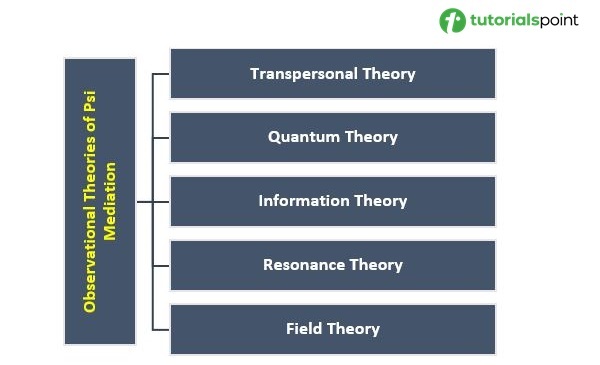 tutorialspoint

Observational Theories of Psi Mediation

Transpersonal Theory

Quantum Theory

Information Theory

Resonance Theory

Field Theory